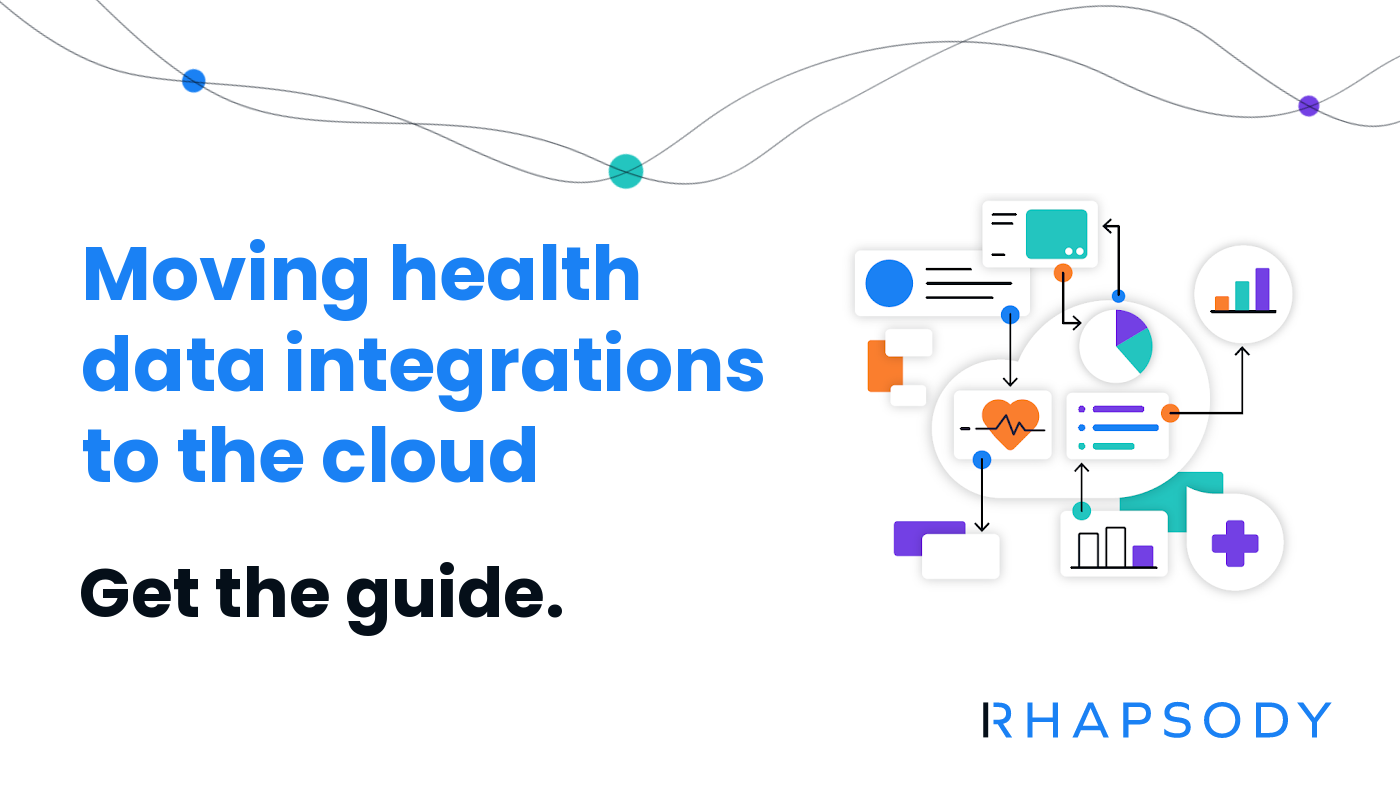 Moving health data integrations to the cloud

Get the guide.

RHAPSODY